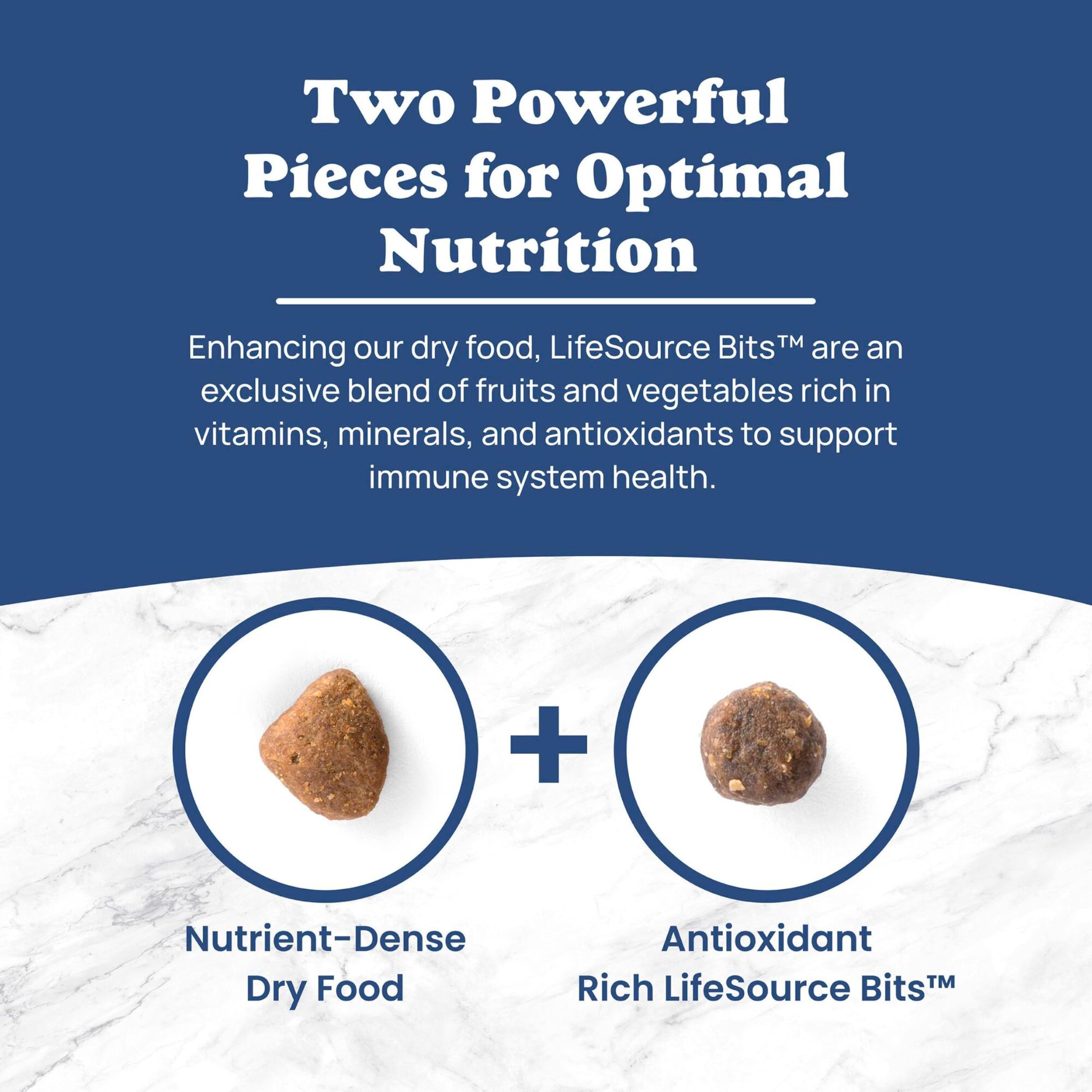 Two Powerful Pieces for Optimal Nutrition

Enhancing our dry food, LifeSource Bits™ are an exclusive blend of fruits and vegetables rich in vitamins, minerals, and antioxidants to support immune system health.

+

Nutrient-Dense Dry Food

Antioxidant Rich LifeSource Bits™